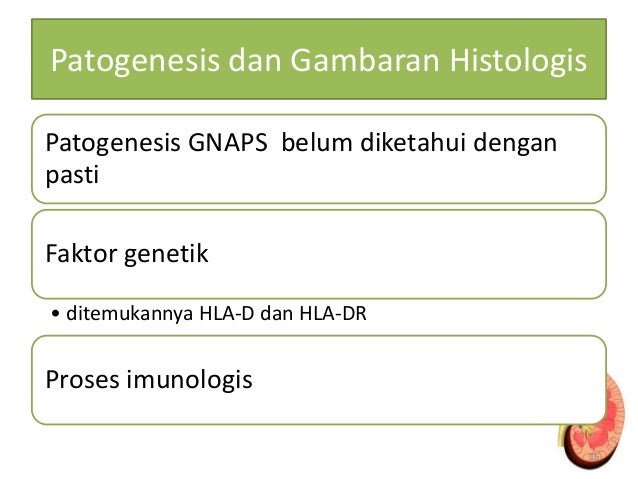 Patogenesis dan Gambaran Histologis

Patogenesis GNAPS belum diketahui dengan pasti

Faktor genetik

• ditemukannya HLA-D dan HLA-DR

Proses imunologis

15